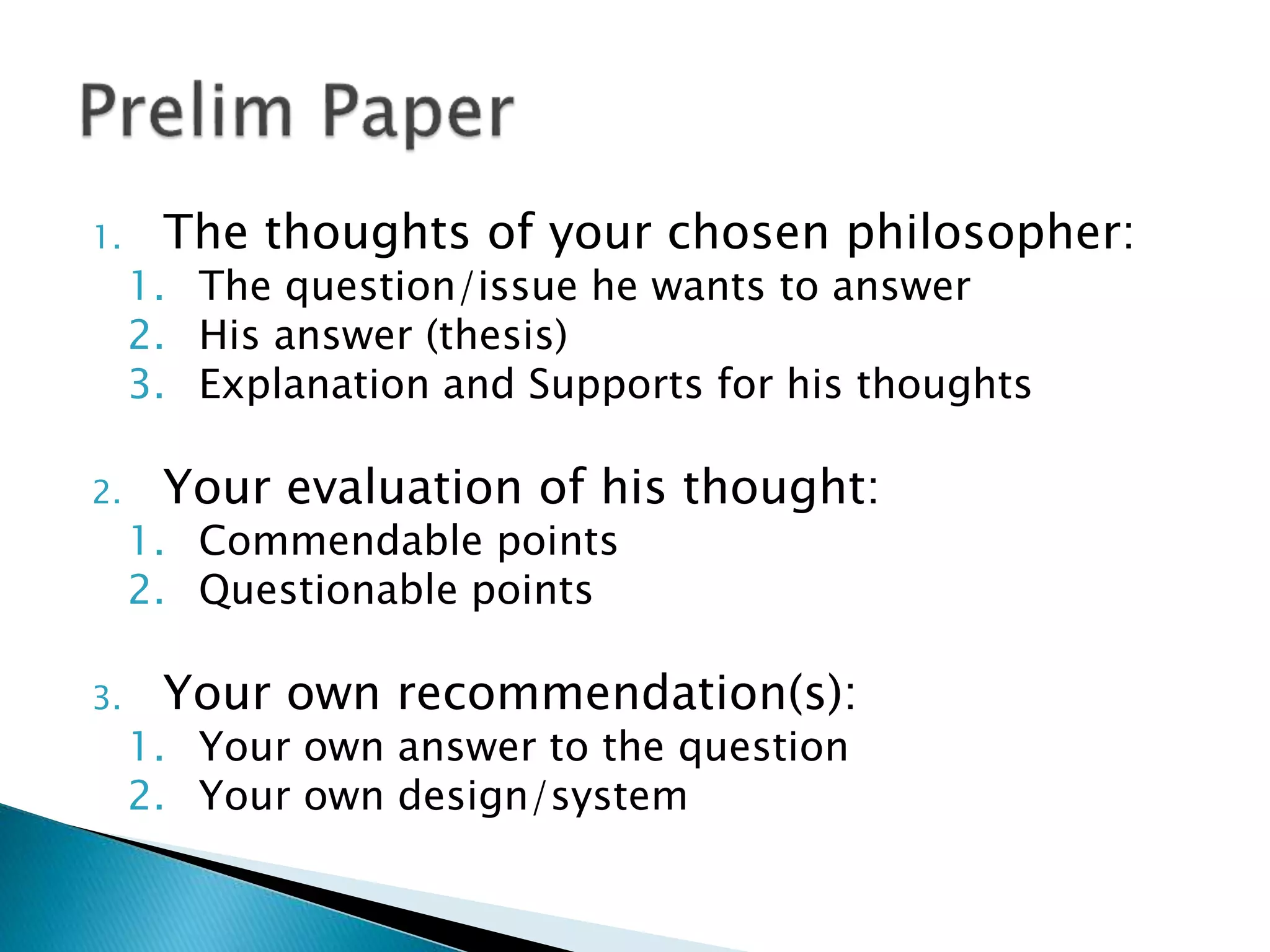 Prelim Paper

1. The thoughts of your chosen philosopher:
1. The question/issue he wants to answer
2. His answer (thesis)
3. Explanation and Supports for his thoughts

2. Your evaluation of his thought:
1. Commendable points
2. Questionable points

3. Your own recommendation(s):
1. Your own answer to the question
2. Your own design/system